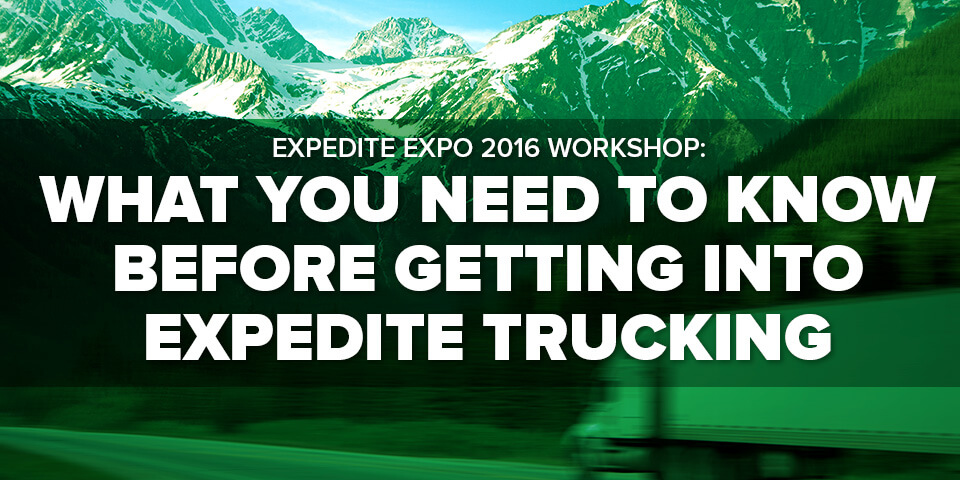 EXPEDITE EXPO 2016 WORKSHOP:

WHAT YOU NEED TO KNOW BEFORE GETTING INTO EXPEDITE TRUCKING